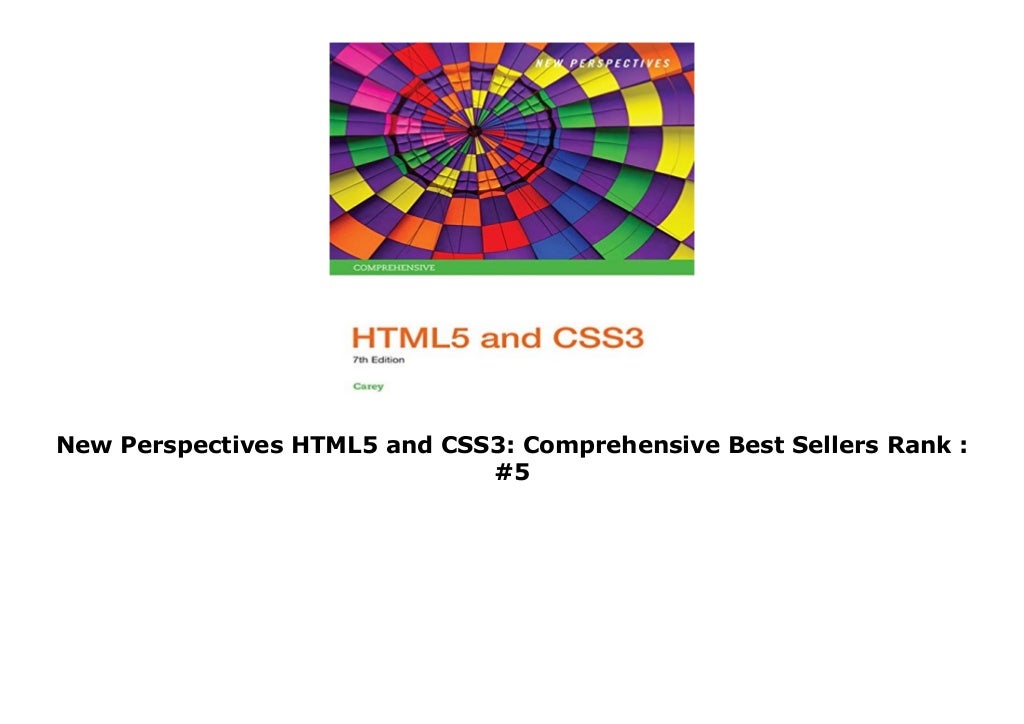 NEW PERSPECTIVES

COMPREHENSIVE

HTML5 and CSS3

7th Edition

Carey

New Perspectives HTML5 and CSS3: Comprehensive Best Sellers Rank : #5